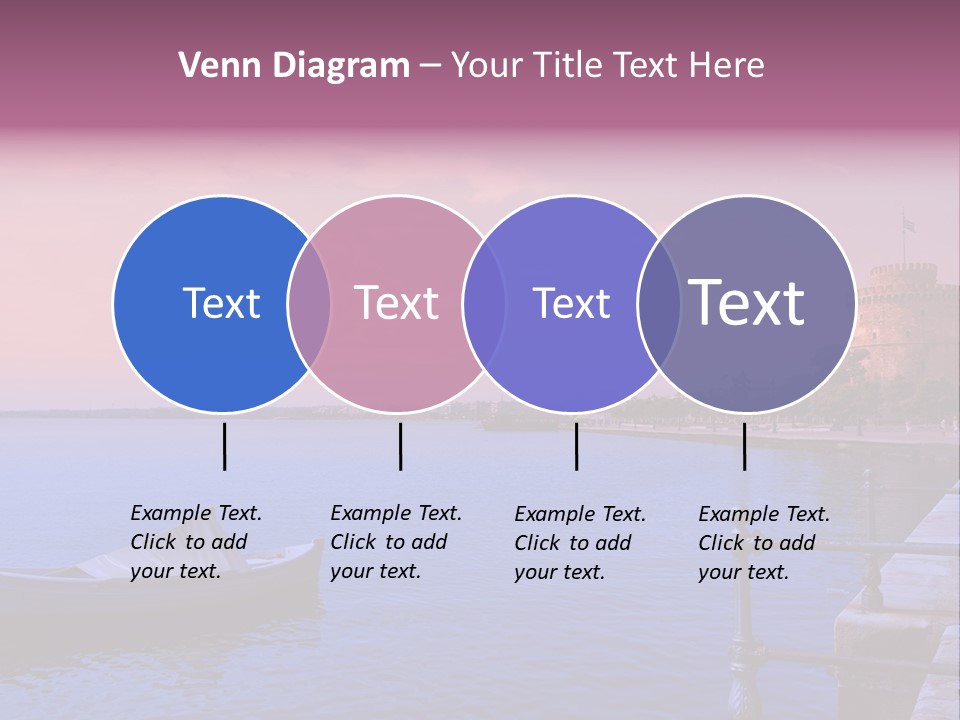 Venn Diagram – Your Title Text Here

Text

Text

Text

Text

Example Text. Click to add your text.

Example Text. Click to add your text.

Example Text. Click to add your text.

Example Text. Click to add your text.